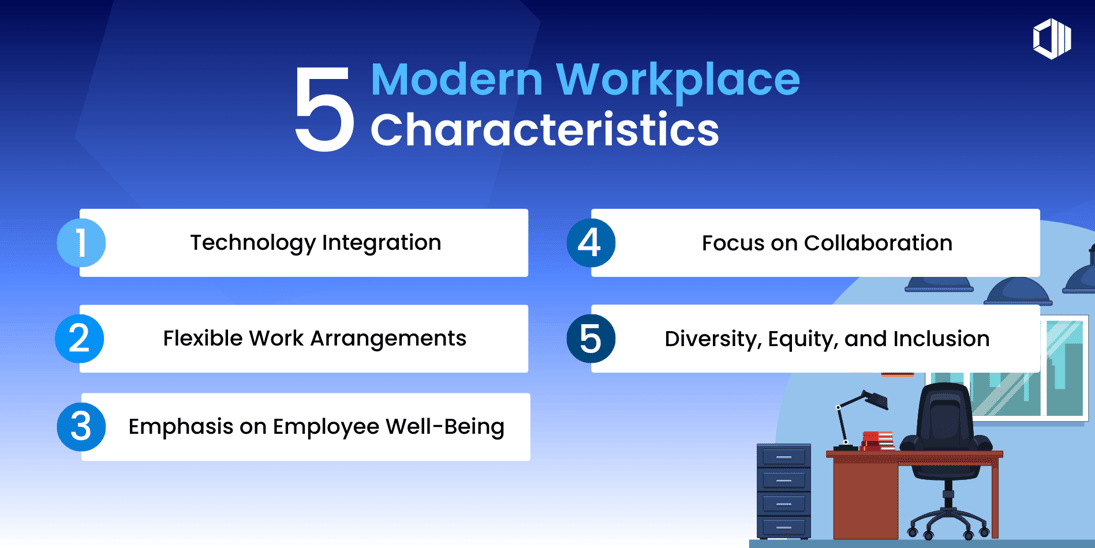 5 Modern Workplace Characteristics

1 Technology Integration

2 Flexible Work Arrangements

3 Emphasis on Employee Well-Being

4 Focus on Collaboration

5 Diversity, Equity, and Inclusion